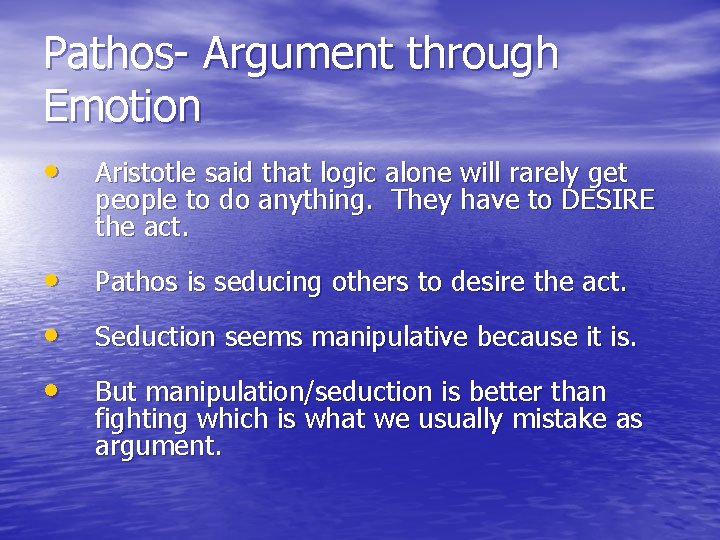 Pathos- Argument through Emotion

• Aristotle said that logic alone will rarely get people to do anything. They have to DESIRE the act.

• Pathos is seducing others to desire the act.

• Seduction seems manipulative because it is.

• But manipulation/seduction is better than fighting which is what we usually mistake as argument.